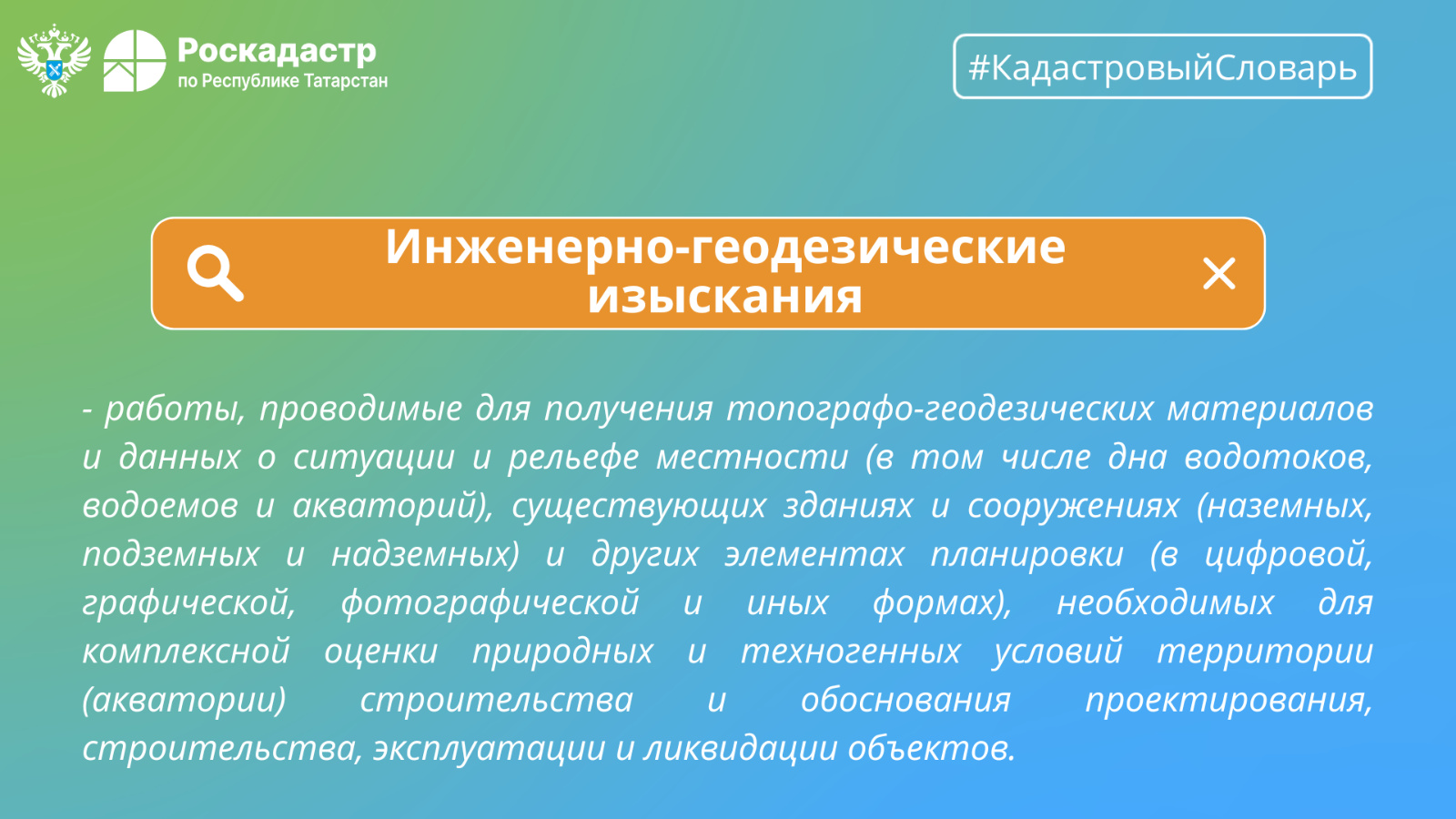 Роскадастр
по Республике Татарстан

#КадастровыйСловарь

Инженерно-геодезические изыскания

- работы, проводимые для получения топографо-геодезических материалов и данных о ситуации и рельефе местности (в том числе дна водотоков, водоемов и акваторий), существующих зданиях и сооружениях (наземных, подземных и надземных) и других элементах планировки (в цифровой, графической, фотографической и иных формах), необходимых для комплексной оценки природных и техногенных условий территории (акватории) строительства и обоснования проектирования, строительства, эксплуатации и ликвидации объектов.